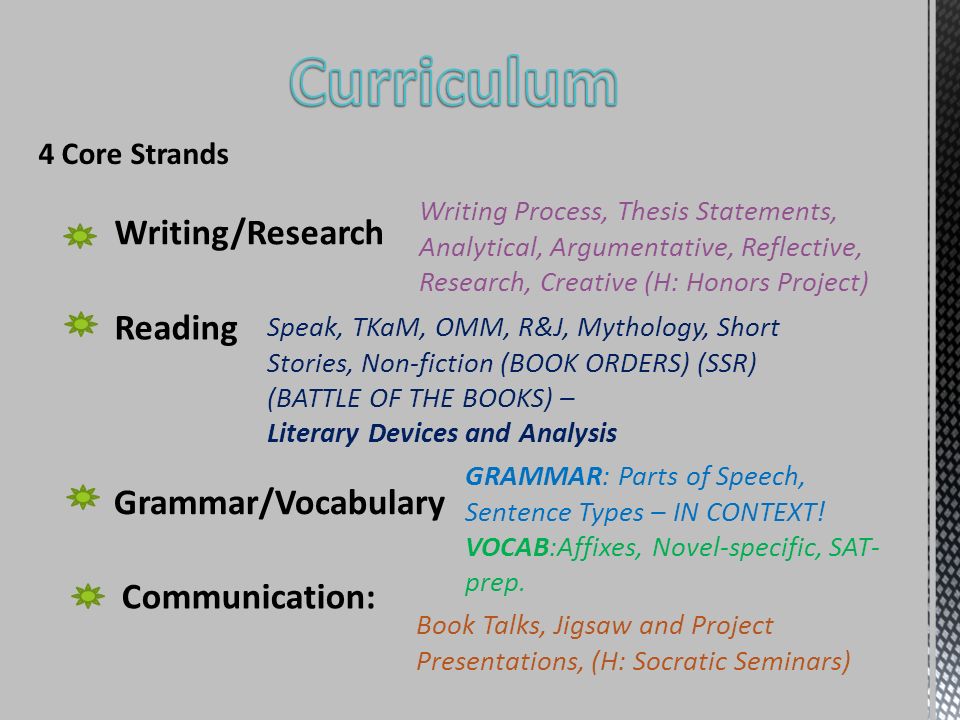 Curriculum

4 Core Strands

Writing/Research

Writing Process, Thesis Statements, Analytical, Argumentative, Reflective, Research, Creative (H: Honors Project)

Reading

Speak, TKaM, OMM, R&J, Mythology, Short Stories, Non-fiction (BOOK ORDERS) (SSR) (BATTLE OF THE BOOKS) – Literary Devices and Analysis

Grammar/Vocabulary

GRAMMAR: Parts of Speech, Sentence Types – IN CONTEXT! VOCAB:Affixes, Novel-specific, SAT-prep.

Communication:

Book Talks, Jigsaw and Project Presentations, (H: Socratic Seminars)